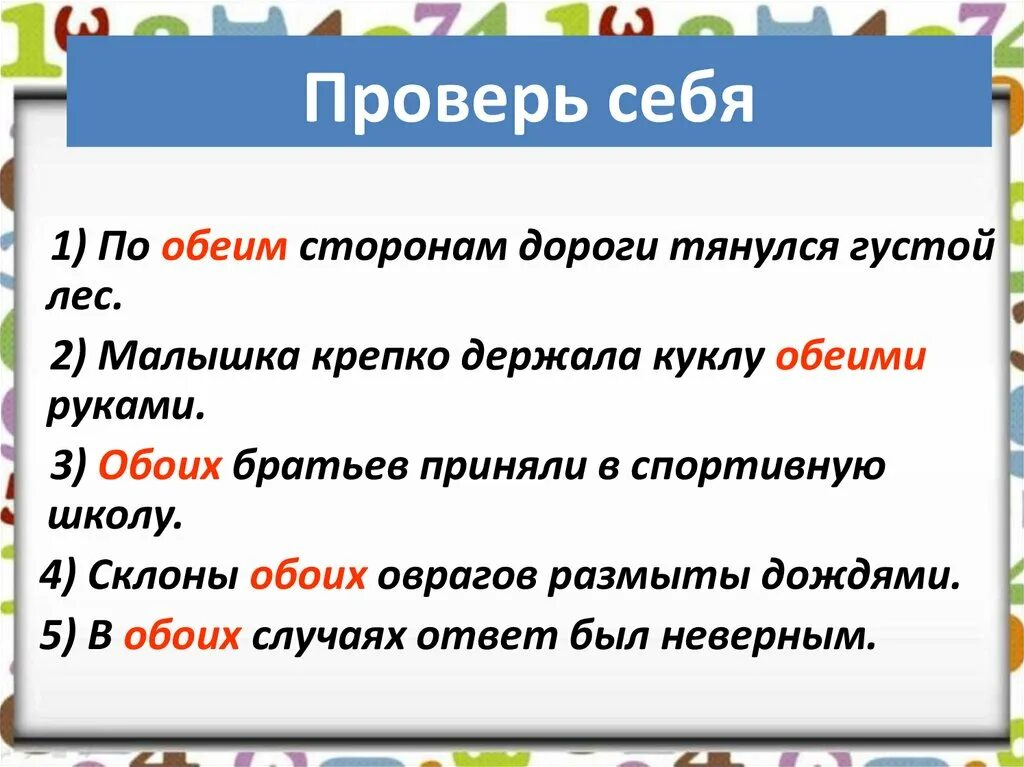 Проверь себя

1) По обеим сторонам дороги тянулся густой лес.

2) Малышка крепко держала куклу обеими руками.

3) Обоих братьев приняли в спортивную школу.

4) Склоны обоих оврагов размыты дождями.

5) В обоих случаях ответ был неверным.